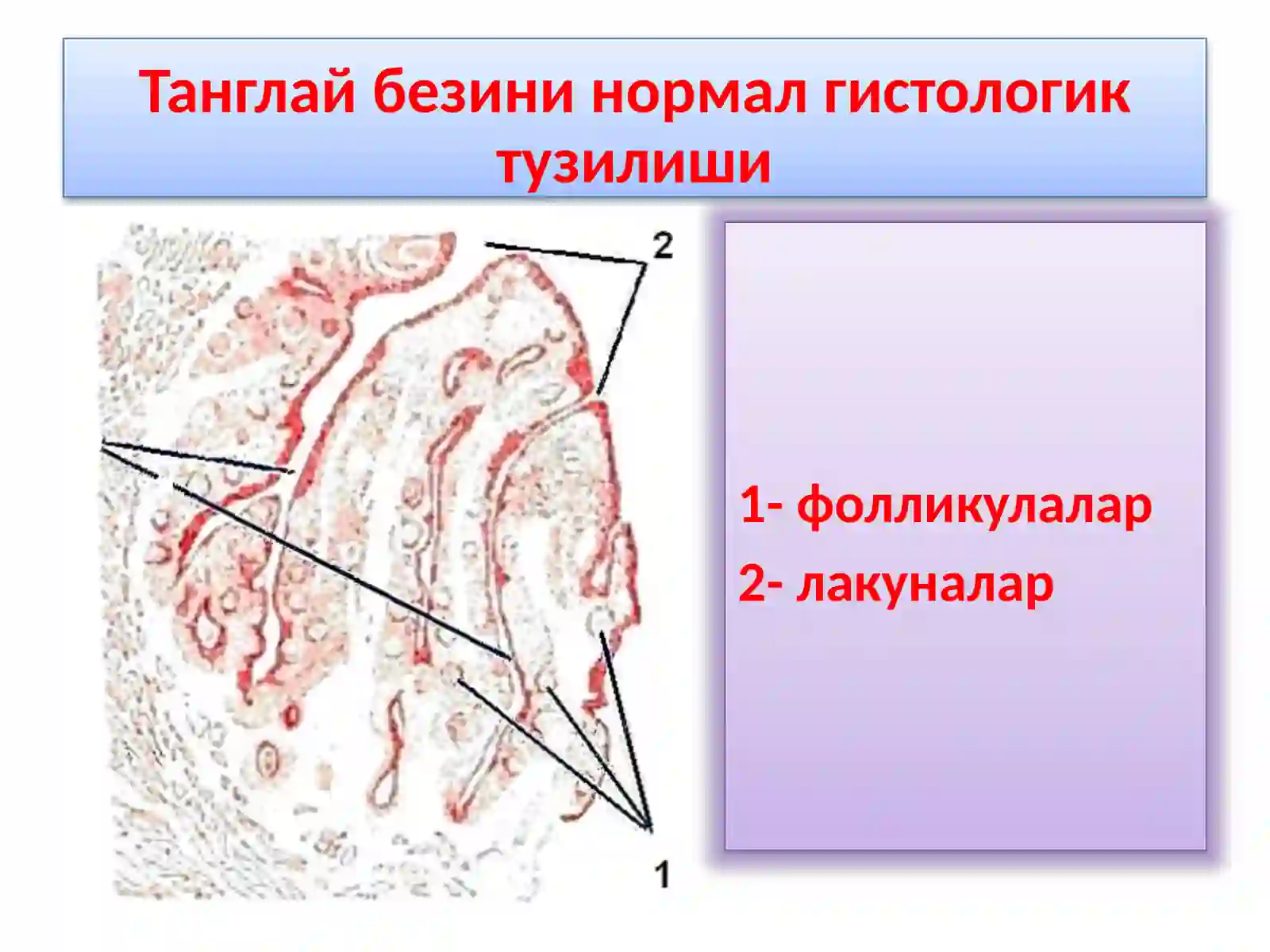 Танглай безини нормал гистологик тузилиши

2

1

1- фолликулалар
2- лакуналар